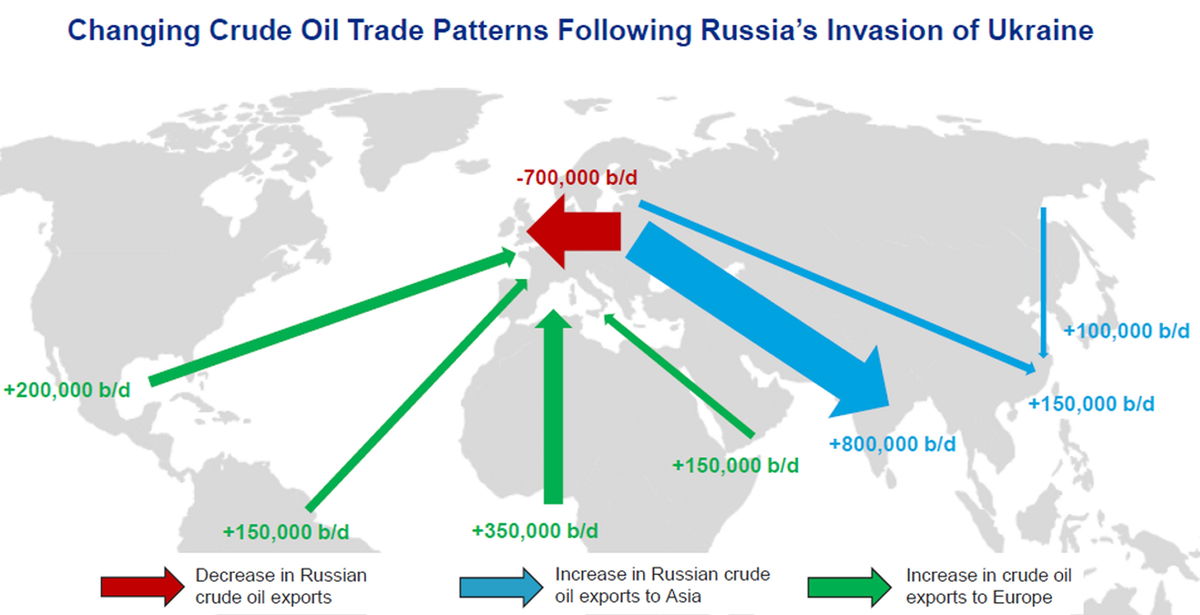 Changing Crude Oil Trade Patterns Following Russia's Invasion of Ukraine

-700,000 b/d

+100,000 b/d

+200,000 b/d

+150,000 b/d

+800,000 b/d

+150,000 b/d

+150,000 b/d

+350,000 b/d

Decrease in Russian crude oil exports

Increase in Russian crude oil exports to Asia

Increase in crude oil exports to Europe